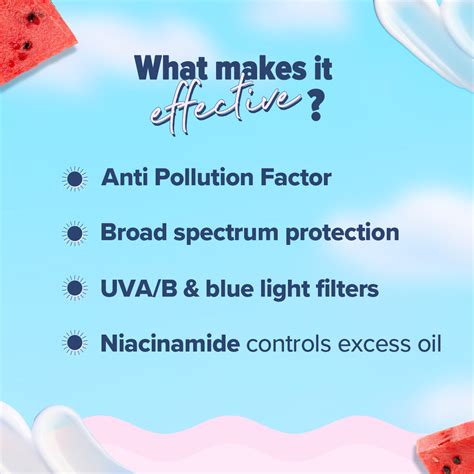 What makes it effective ?

Anti Pollution Factor

Broad spectrum protection

UVA/B & blue light filters

Niacinamide controls excess oil